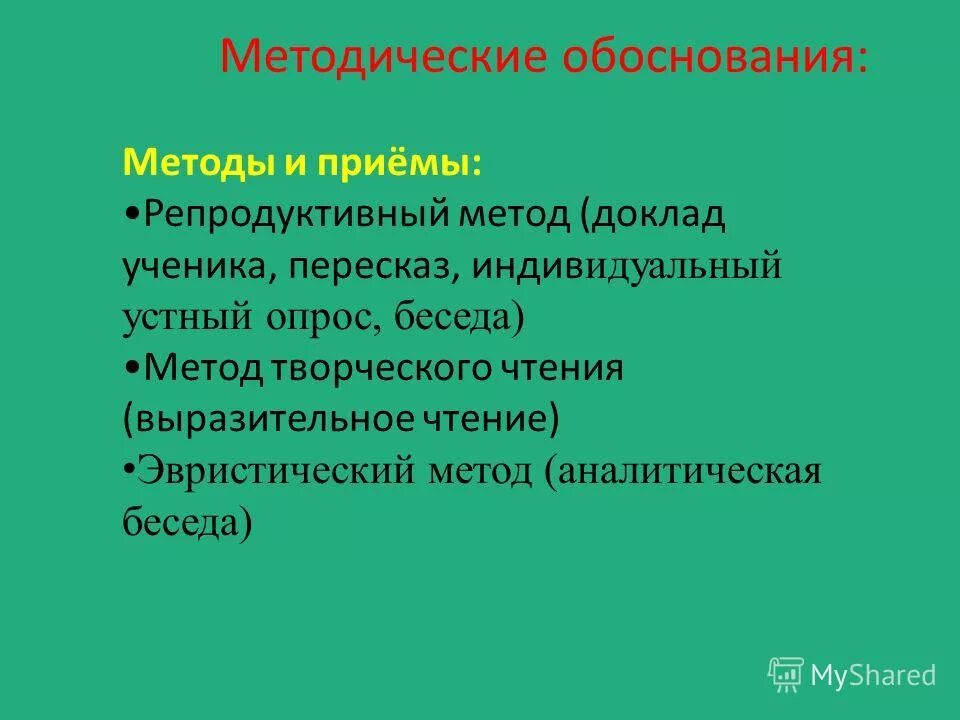 Методические обоснования:

Методы и приёмы:
•Репродуктивный метод (доклад ученика, пересказ, индивидуальный устный опрос, беседа)
•Метод творческого чтения (выразительное чтение)
•Эвристический метод (аналитическая беседа)

MyShared